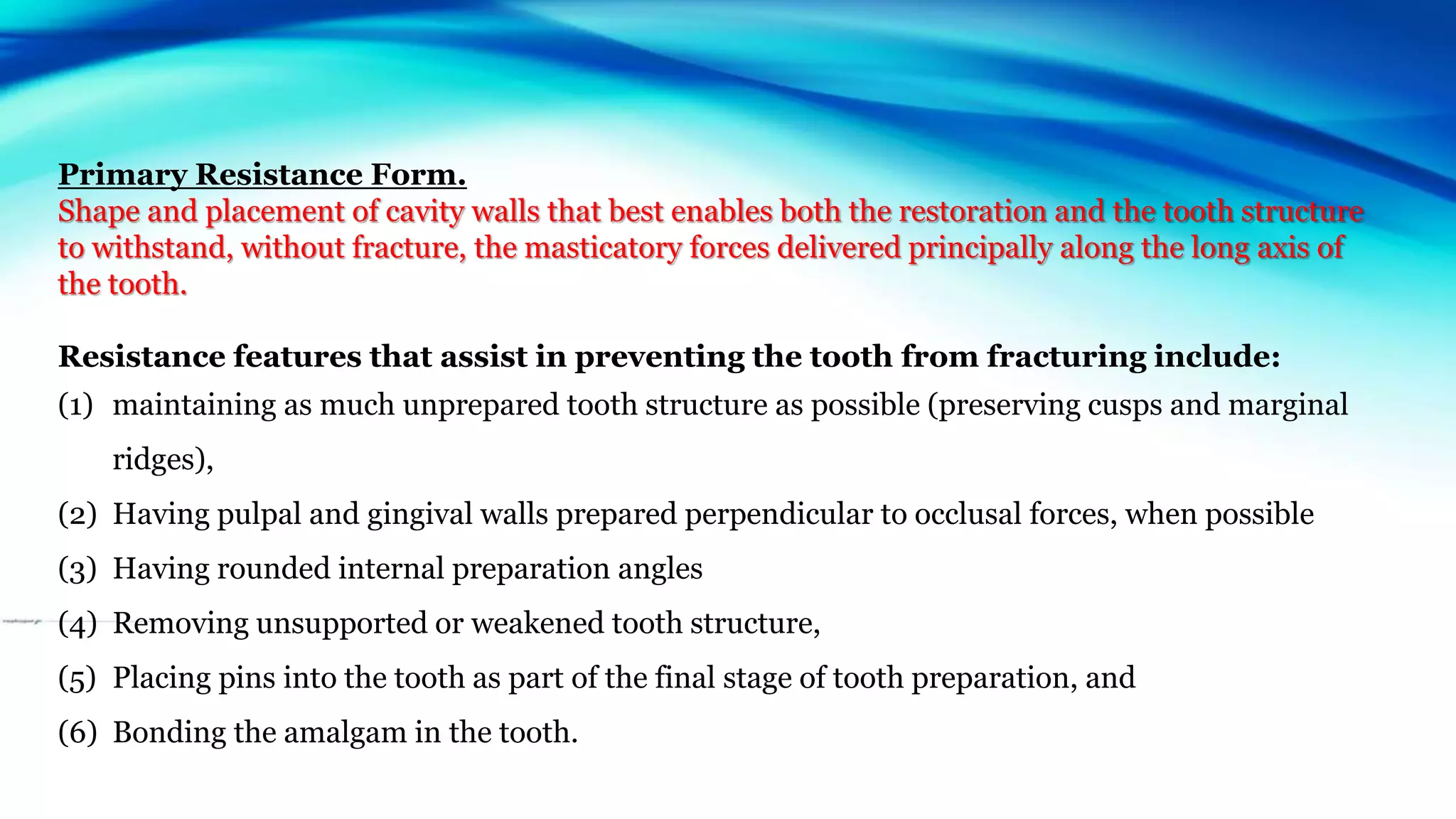 Primary Resistance Form.
Shape and placement of cavity walls that best enables both the restoration and the tooth structure to withstand, without fracture, the masticatory forces delivered principally along the long axis of the tooth.

Resistance features that assist in preventing the tooth from fracturing include:
(1) maintaining as much unprepared tooth structure as possible (preserving cusps and marginal ridges),
(2) Having pulpal and gingival walls prepared perpendicular to occlusal forces, when possible
(3) Having rounded internal preparation angles
(4) Removing unsupported or weakened tooth structure,
(5) Placing pins into the tooth as part of the final stage of tooth preparation, and
(6) Bonding the amalgam in the tooth.